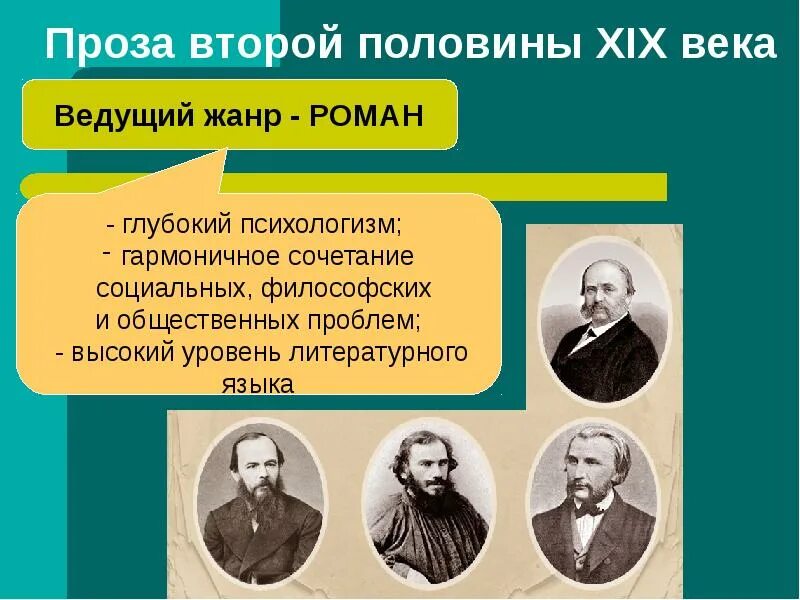 Проза второй половины XIX века

Ведущий жанр - РОМАН

- глубокий психологизм;
- гармоничное сочетание социальных, философских и общественных проблем;
- высокий уровень литературного языка